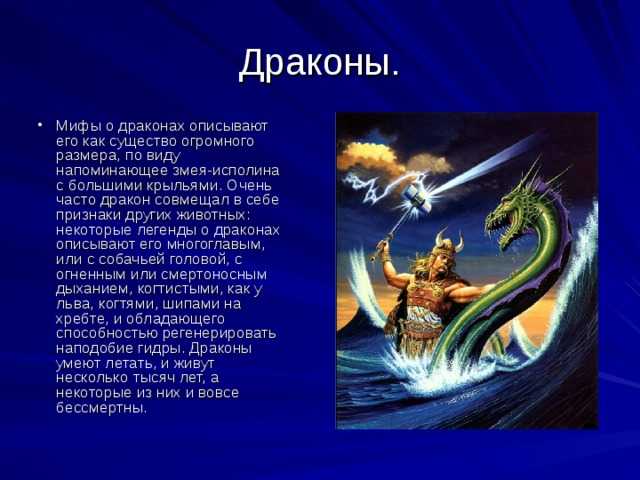 Драконы.

• Мифы о драконах описывают его как существо огромного размера, по виду напоминающее змея-исполина с большими крыльями. Очень часто дракон совмещал в себе признаки других животных: некоторые легенды о драконах описывают его многоглавым, или с собачьей головой, с огненным или смертоносным дыханием, когтистыми, как у льва, когтями, шипами на хребте, и обладающего способностью регенерировать наподобие гидры. Драконы умеют летать, и живут несколько тысяч лет, а некоторые из них и вовсе бессмертны.